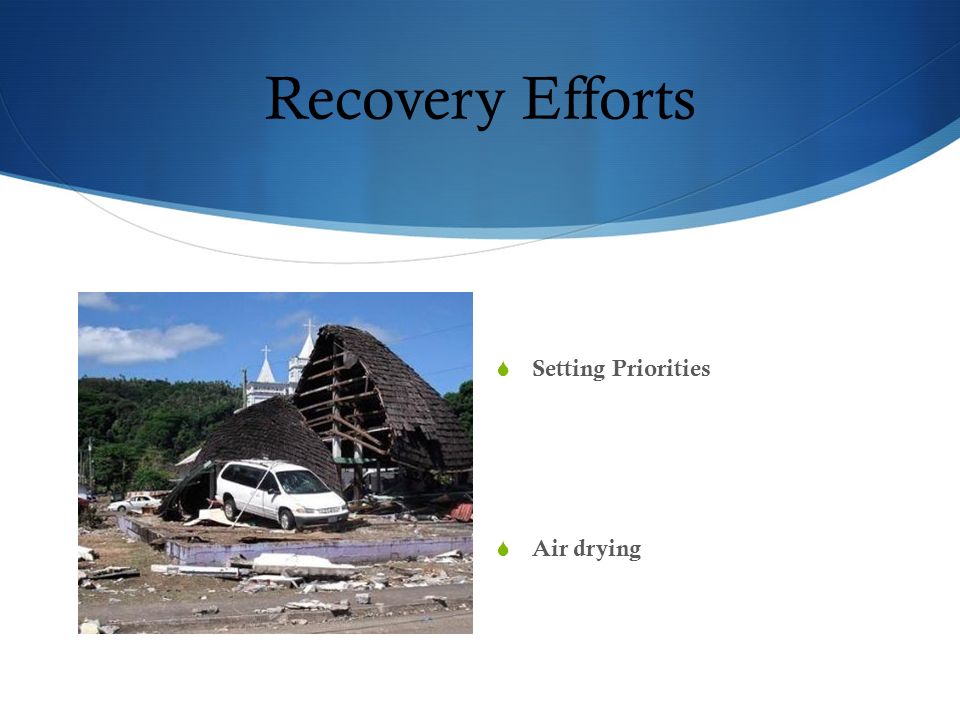 Recovery Efforts

Setting Priorities

Air drying